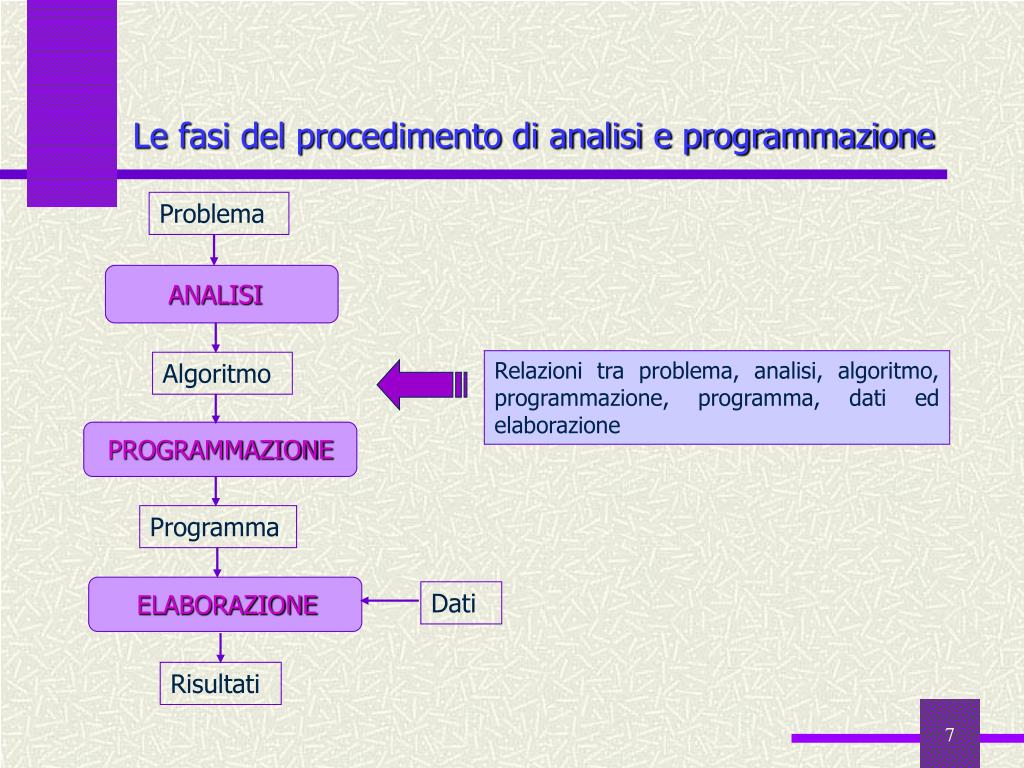 Le fasi del procedimento di analisi e programmazione

Problema

ANALISI

Algoritmo

PROGRAMMAZIONE

Programma

ELABORAZIONE

Dati

Risultati

Relazioni tra problema, analisi, algoritmo, programmazione, programma, dati ed elaborazione

7